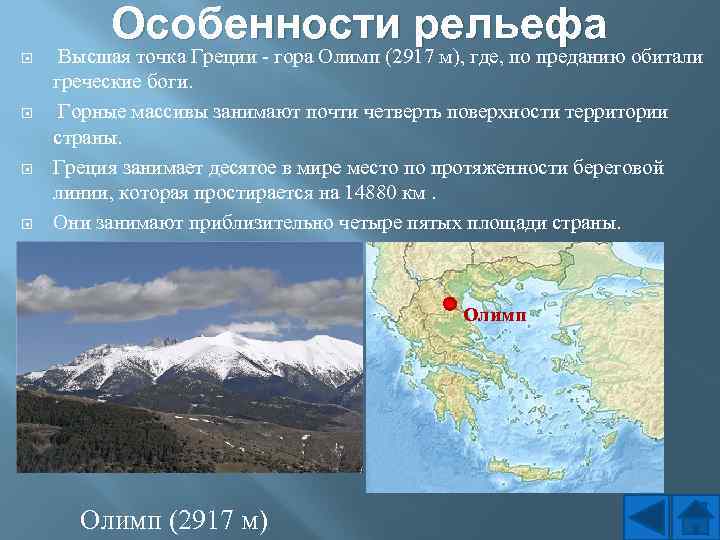 Особенности рельефа

Высшая точка Греции - гора Олимп (2917 м), где, по преданию обитали греческие боги.

Горные массивы занимают почти четверть поверхности территории страны.

Греция занимает десятое в мире место по протяженности береговой линии, которая простирается на 14880 км .

Они занимают приблизительно четыре пятых площади страны.

Олимп

Олимп (2917 м)